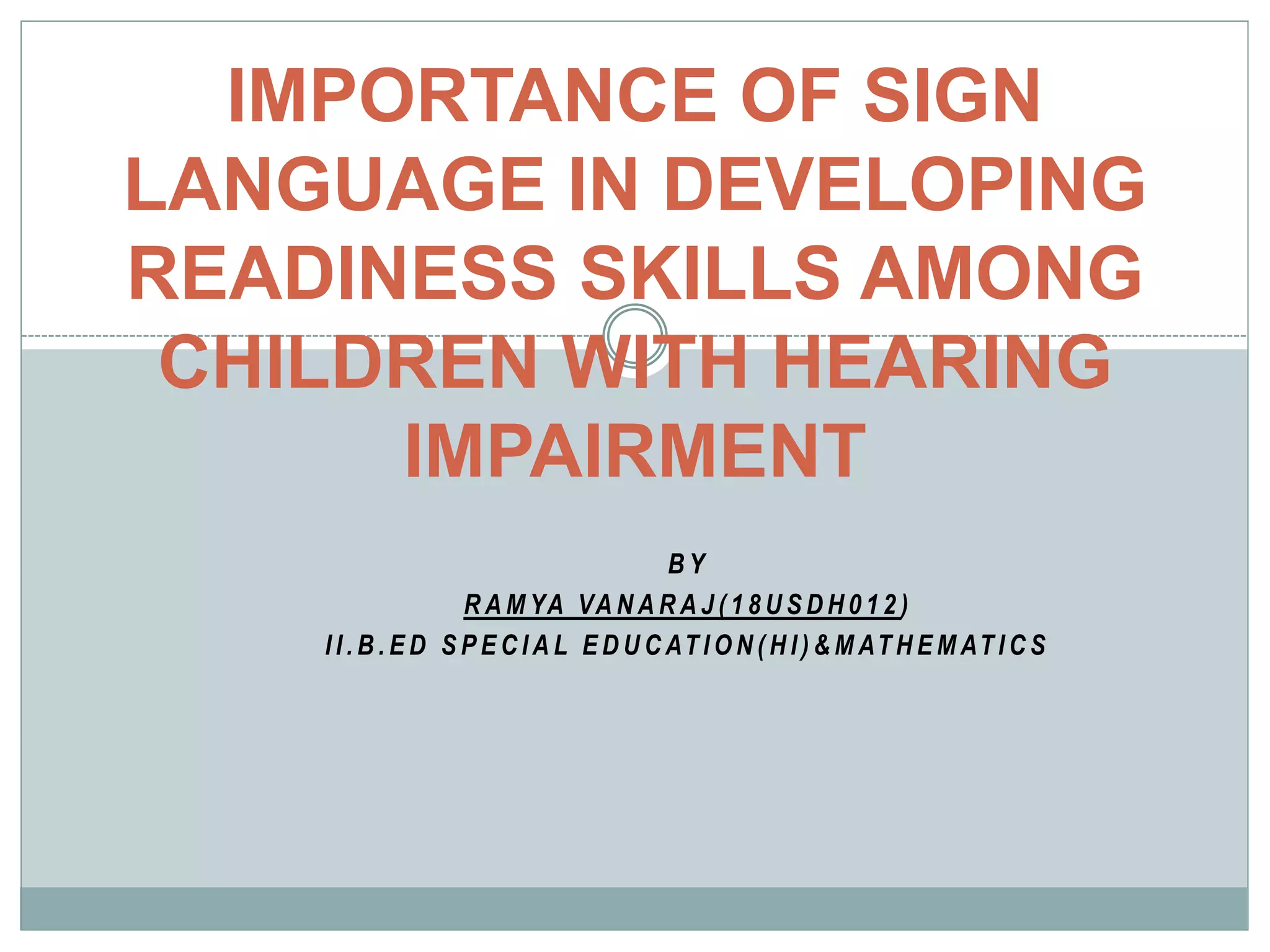 IMPORTANCE OF SIGN LANGUAGE IN DEVELOPING READINESS SKILLS AMONG CHILDREN WITH HEARING IMPAIRMENT

BY
RAMYA VANARAJ(18USDH012)
II.B.ED SPECIAL EDUCATION(HI)&MATHEMATICS